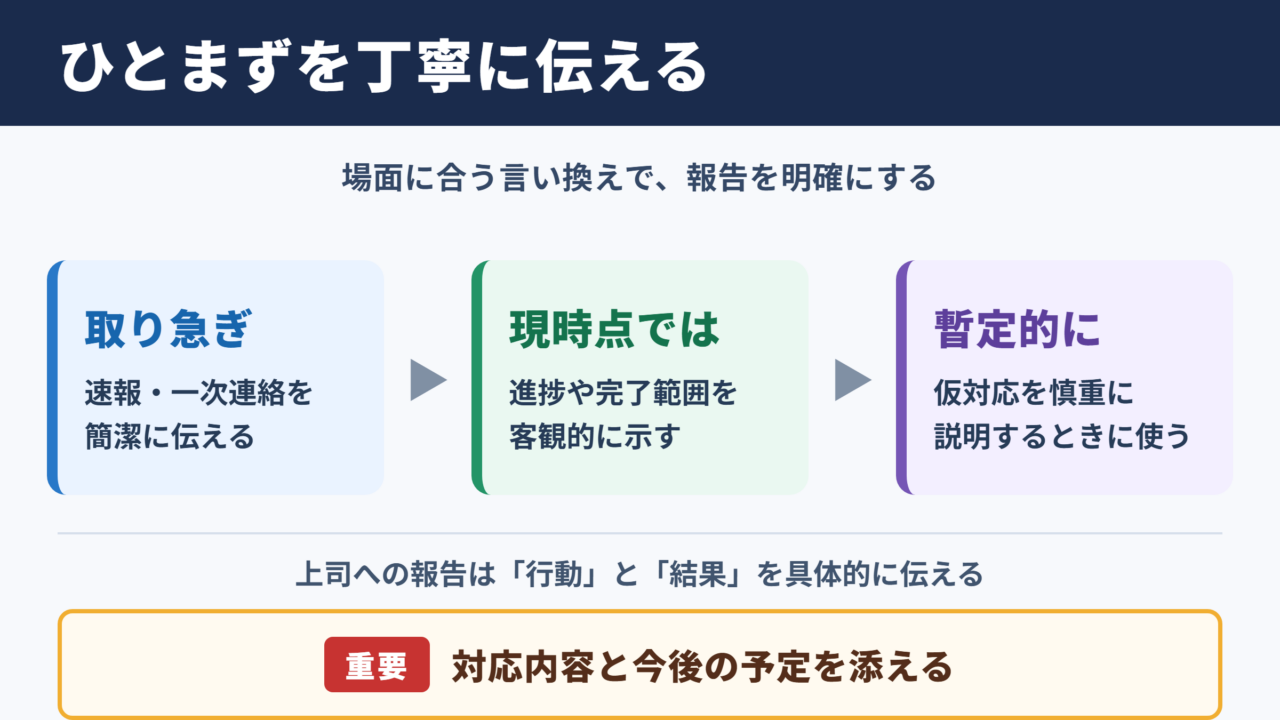 ひとまずを丁寧に伝える

場面に合う言い換えで、報告を明確にする

取り急ぎ

速報・一次連絡を簡潔に伝える

現時点では

進捗や完了範囲を客観的に示す

暫定的に

仮対応を慎重に説明するときに使う

上司への報告は「行動」と「結果」を具体的に伝える

重要

対応内容と今後の予定を添える